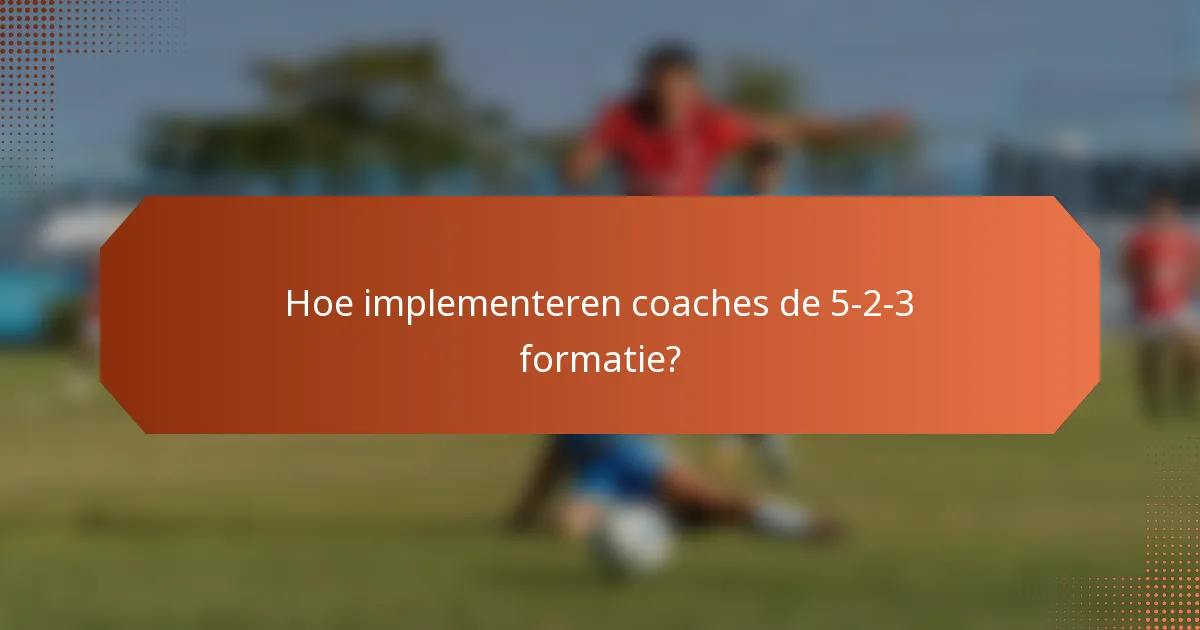 Hoe implementeren coaches de 5-2-3 formatie?